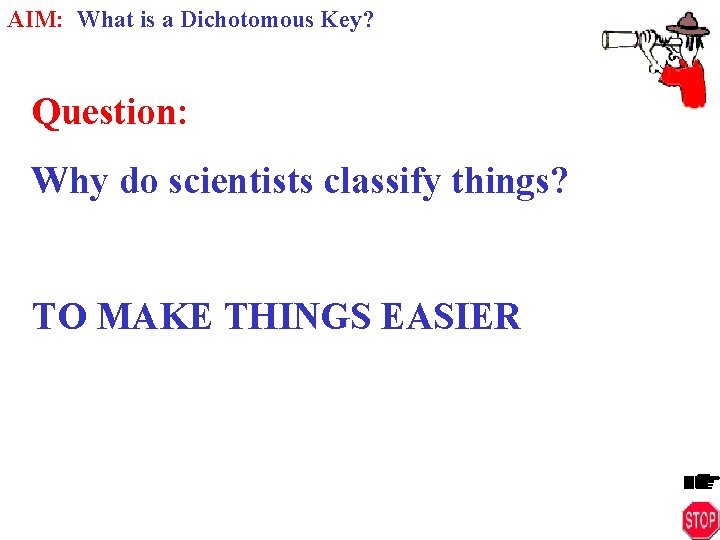 AIM: What is a Dichotomous Key?

Question:

Why do scientists classify things?

TO MAKE THINGS EASIER

STOP